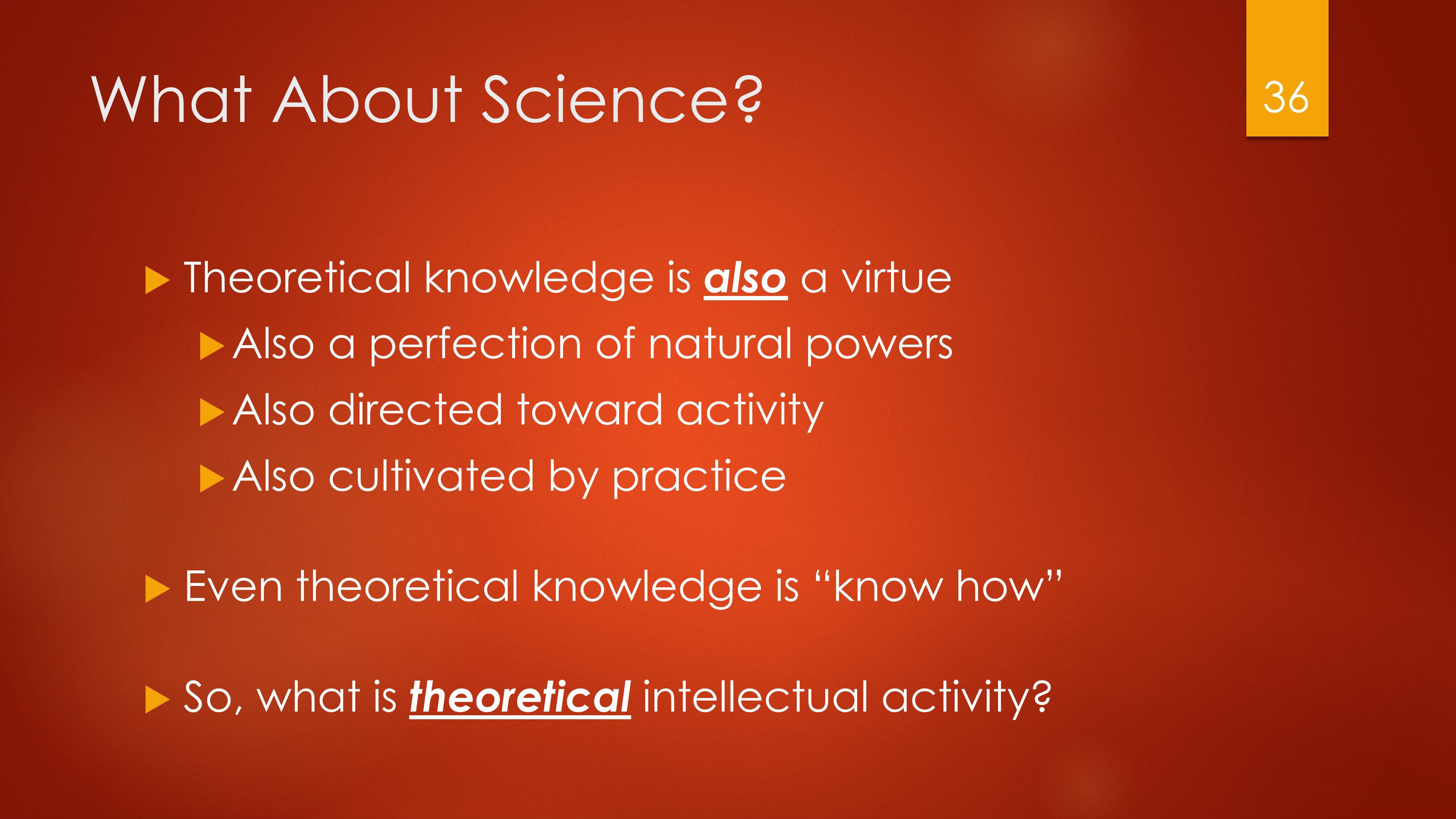 What About Science?

36

Theoretical knowledge is also a virtue

Also a perfection of natural powers

Also directed toward activity

Also cultivated by practice

Even theoretical knowledge is “know how”

So, what is theoretical intellectual activity?